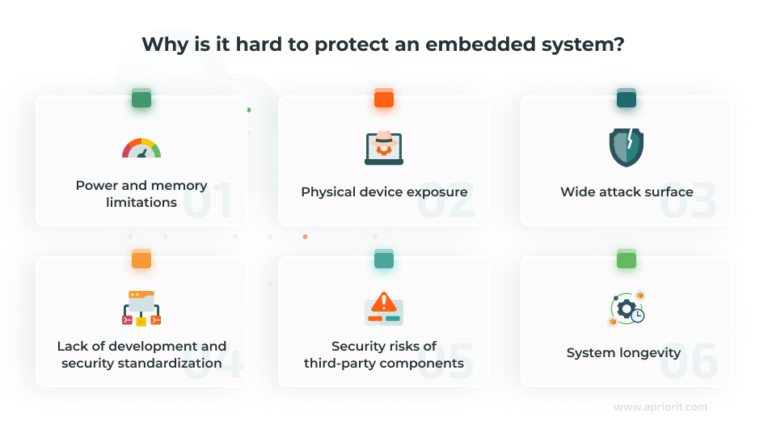 Why is it hard to protect an embedded system?

Power and memory limitations
01

Physical device exposure
02

Wide attack surface
03

Lack of development and security standardization
04

Security risks of third-party components
05

System longevity
06

www.apriorit.com